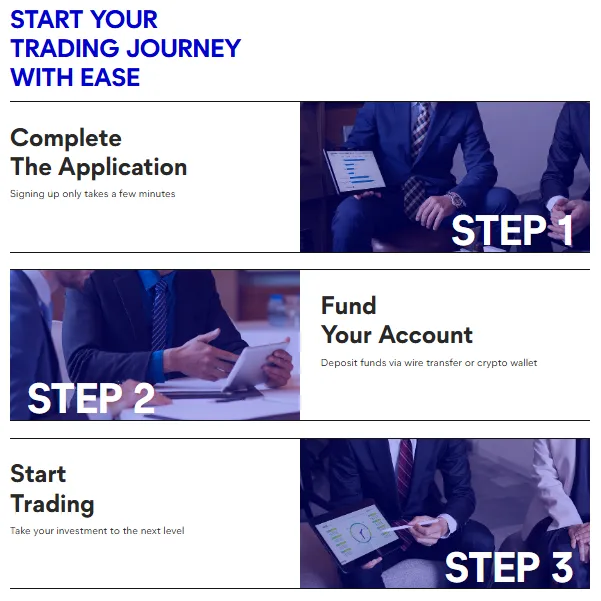 START YOUR TRADING JOURNEY WITH EASE

Complete The Application

Signing up only takes a few minutes

STEP 1

STEP 2

Fund Your Account

Deposit funds via wire transfer or crypto wallet

Start Trading

Take your investment to the next level

STEP 3